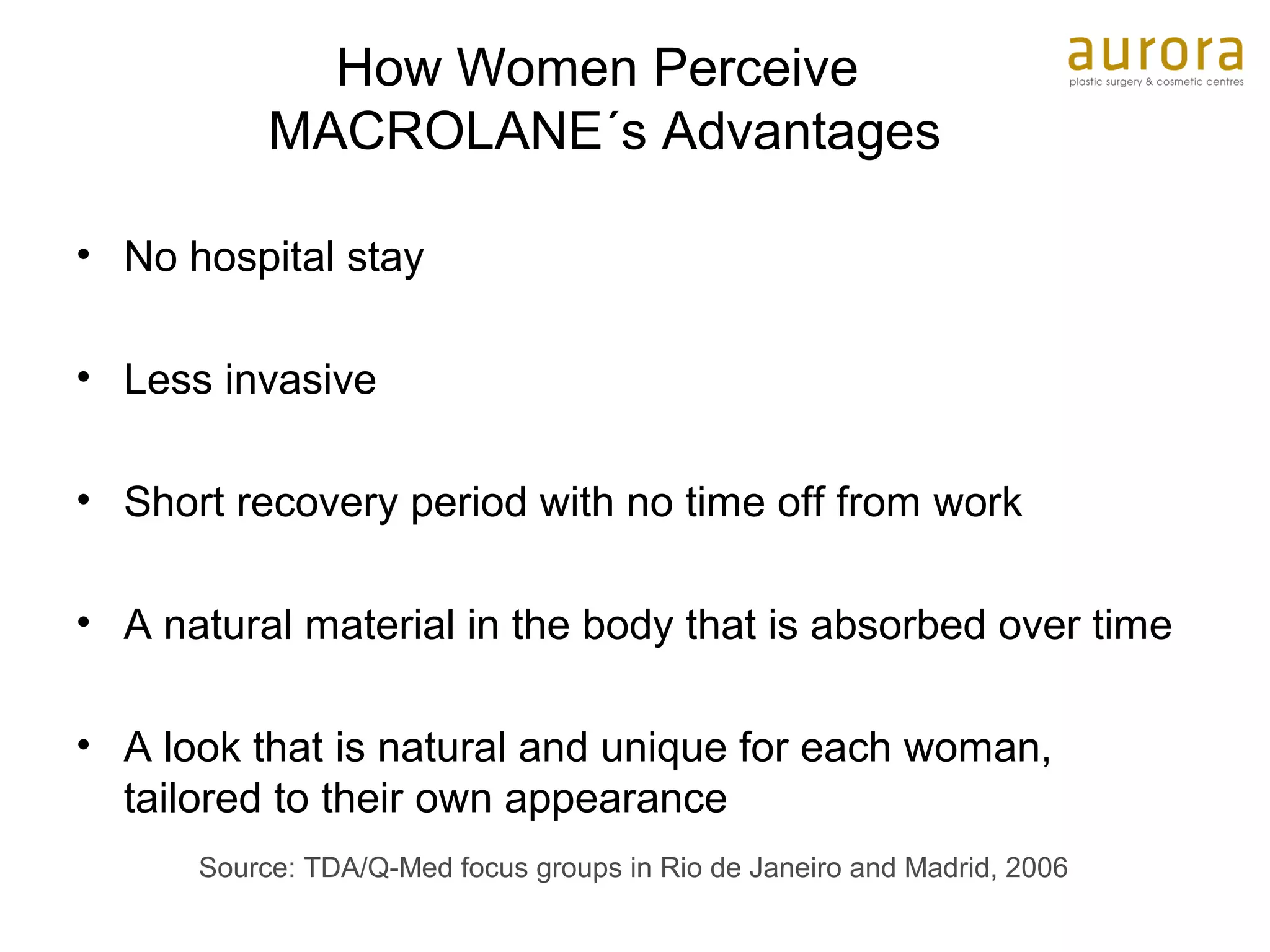 How Women Perceive MACROLANE´s Advantages

aurora
plastic surgery & cosmetic centres

• No hospital stay

• Less invasive

• Short recovery period with no time off from work

• A natural material in the body that is absorbed over time

• A look that is natural and unique for each woman, tailored to their own appearance

Source: TDA/Q-Med focus groups in Rio de Janeiro and Madrid, 2006